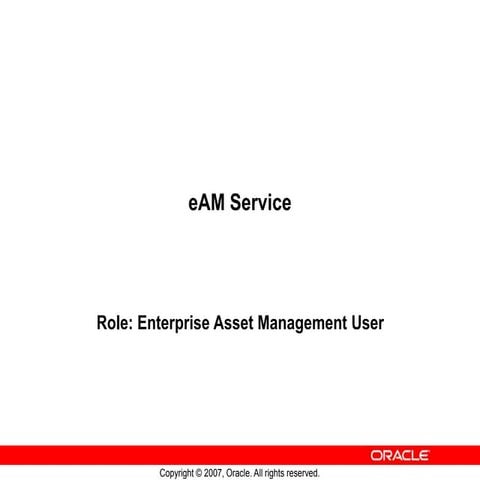 eAM Service

Role: Enterprise Asset Management User

ORACLE

Copyright © 2007, Oracle. All rights reserved.